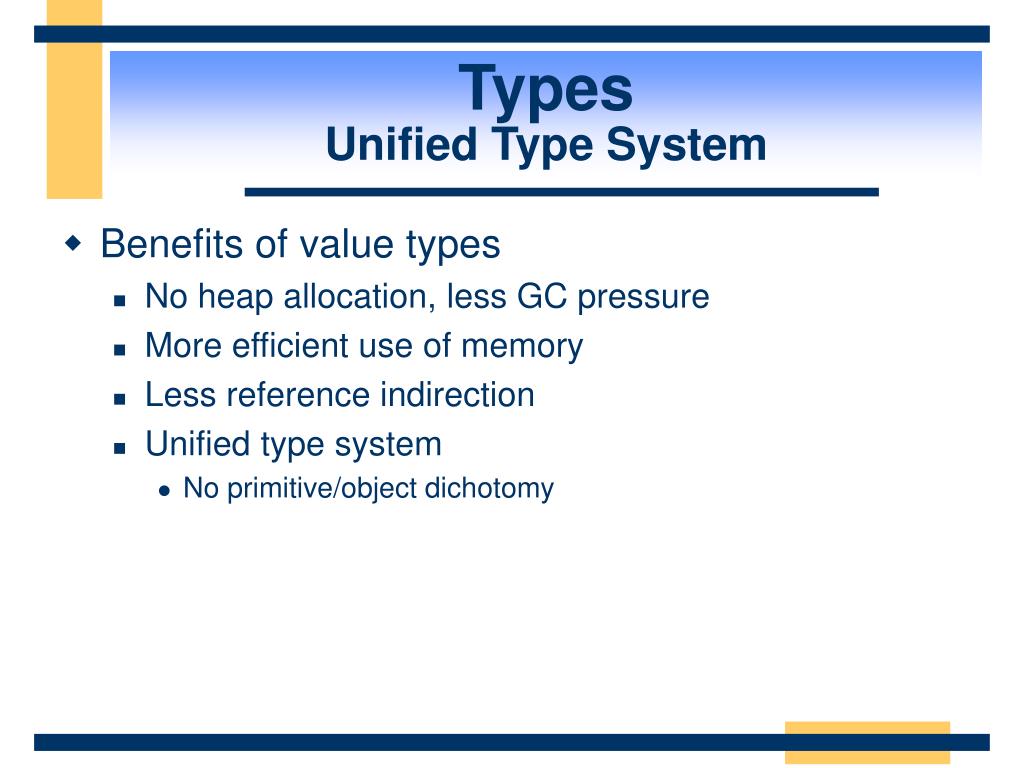 Types
Unified Type System

Benefits of value types
No heap allocation, less GC pressure
More efficient use of memory
Less reference indirection
Unified type system
No primitive/object dichotomy